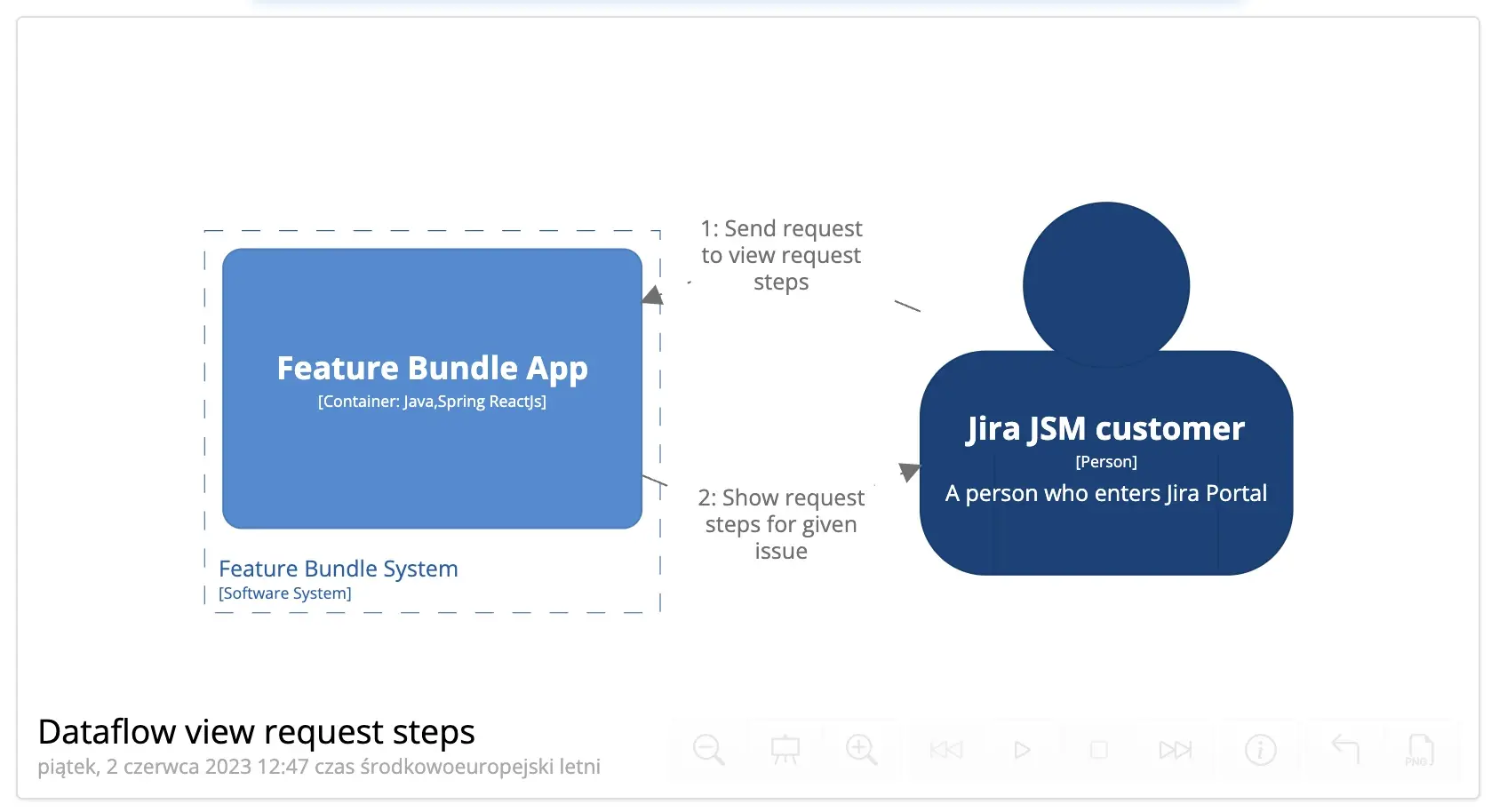 Feature Bundle App
[Container: Java,Spring ReactJs]

Feature Bundle System
[Software System]

1: Send request to view request steps

2: Show request steps for given issue

Jira JSM customer
[Person]
A person who enters Jira Portal

Dataflow view request steps
piątek, 2 czerwca 2023 12:47 czas środkowoeuropejski letni

PNG